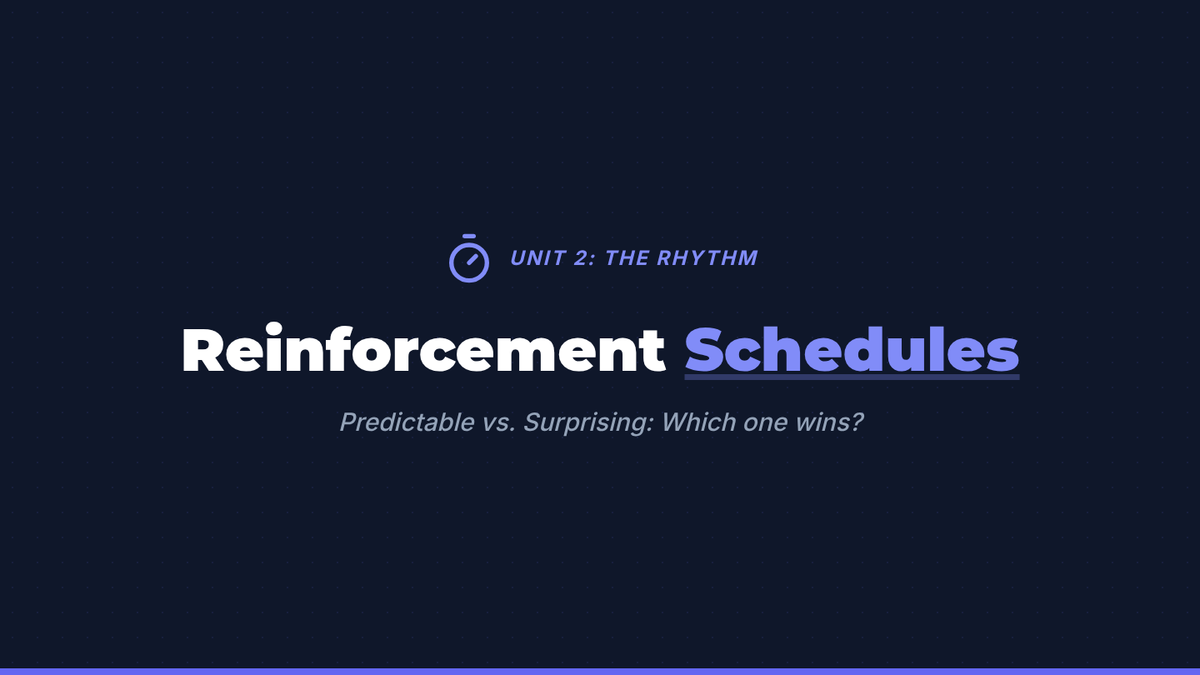 UNIT 2: THE RHYTHM

Reinforcement Schedules

Predictable vs. Surprising: Which one wins?